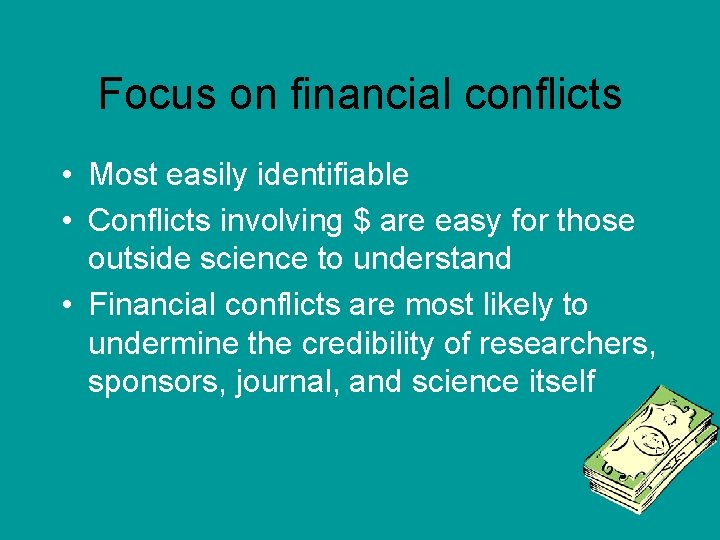 Focus on financial conflicts

• Most easily identifiable
• Conflicts involving \$ are easy for those outside science to understand
• Financial conflicts are most likely to undermine the credibility of researchers, sponsors, journal, and science itself